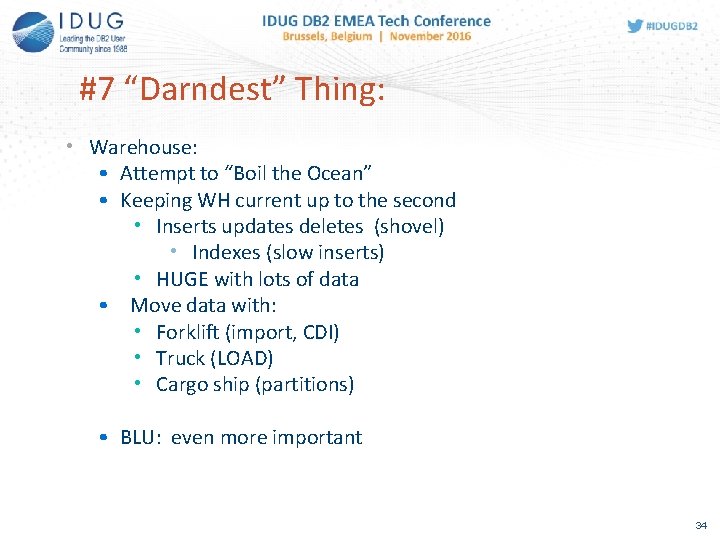 IDUG
Leading the DB2 User Community since 1988

IDUG DB2 EMEA Tech Conference
Brussels, Belgium | November 2016

#IDUGDB2

#7 “Darndest” Thing:

• Warehouse:
• Attempt to “Boil the Ocean”
• Keeping WH current up to the second
• Inserts updates deletes (shovel)
• Indexes (slow inserts)
• HUGE with lots of data
• Move data with:
• Forklift (import, CDI)
• Truck (LOAD)
• Cargo ship (partitions)

• BLU: even more important

34